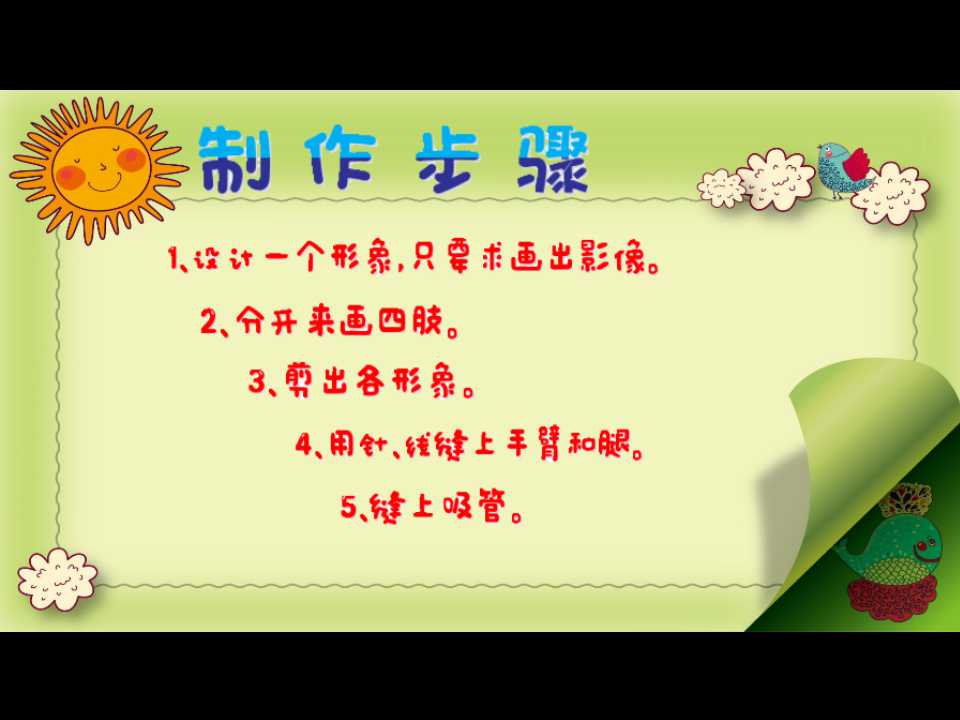 制作步骤

1、设计一个形象，只要求画出影像。

2、分开来画四肢。

3、剪出各形象。

4、用针、线缝上手臂和腿。

5、缝上吸管。